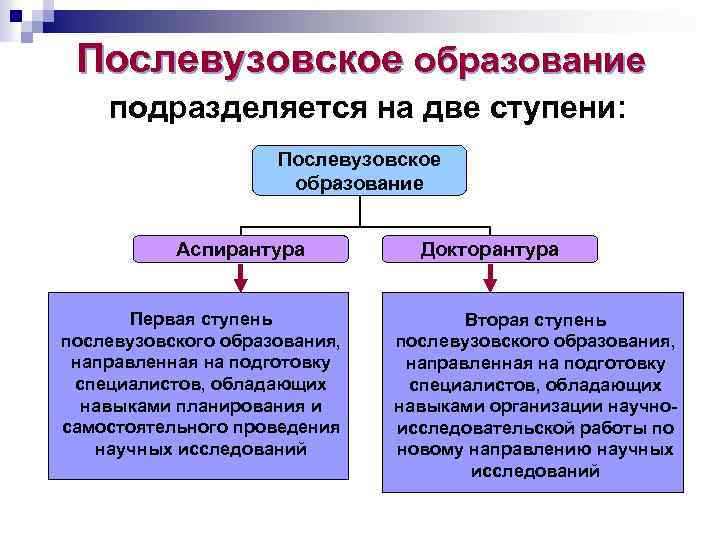 Послевузовское образование подразделяется на две ступени:

Послевузовское образование

Аспирантура

Докторантура

Первая ступень послевузовского образования, направленная на подготовку специалистов, обладающих навыками планирования и самостоятельного проведения научных исследований

Вторая ступень послевузовского образования, направленная на подготовку специалистов, обладающих навыками организации научно-исследовательской работы по новому направлению научных исследований